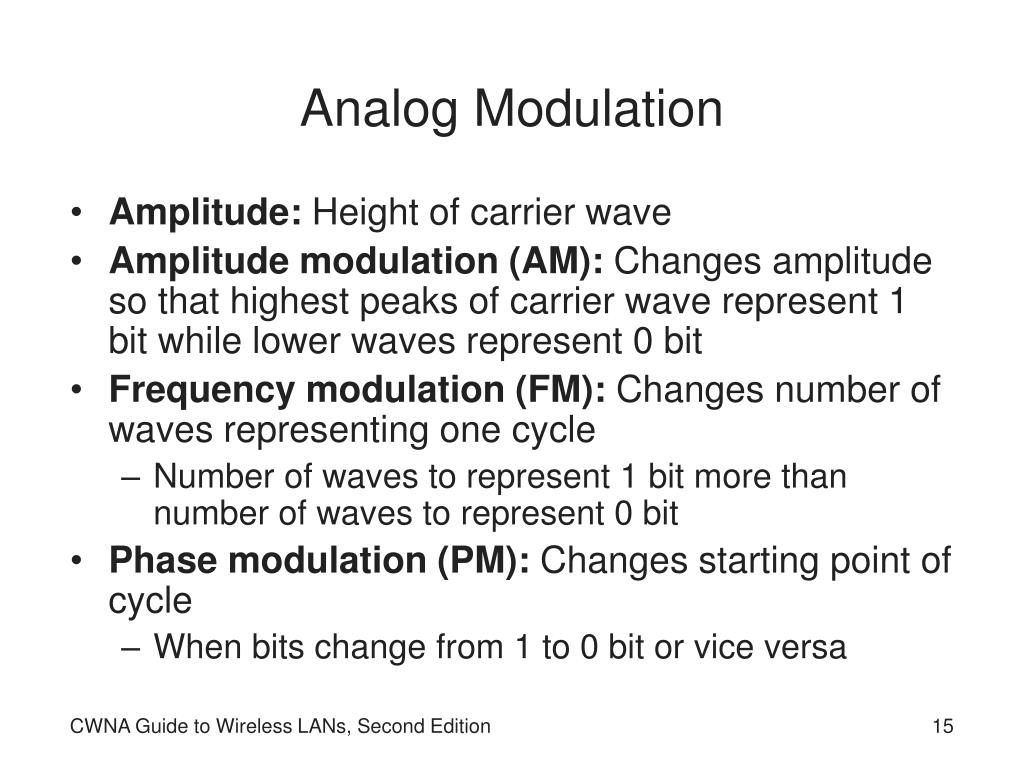 Analog Modulation

• Amplitude: Height of carrier wave
• Amplitude modulation (AM): Changes amplitude so that highest peaks of carrier wave represent 1 bit while lower waves represent 0 bit
• Frequency modulation (FM): Changes number of waves representing one cycle
  – Number of waves to represent 1 bit more than number of waves to represent 0 bit
• Phase modulation (PM): Changes starting point of cycle
  – When bits change from 1 to 0 bit or vice versa

CWNA Guide to Wireless LANs, Second Edition

15